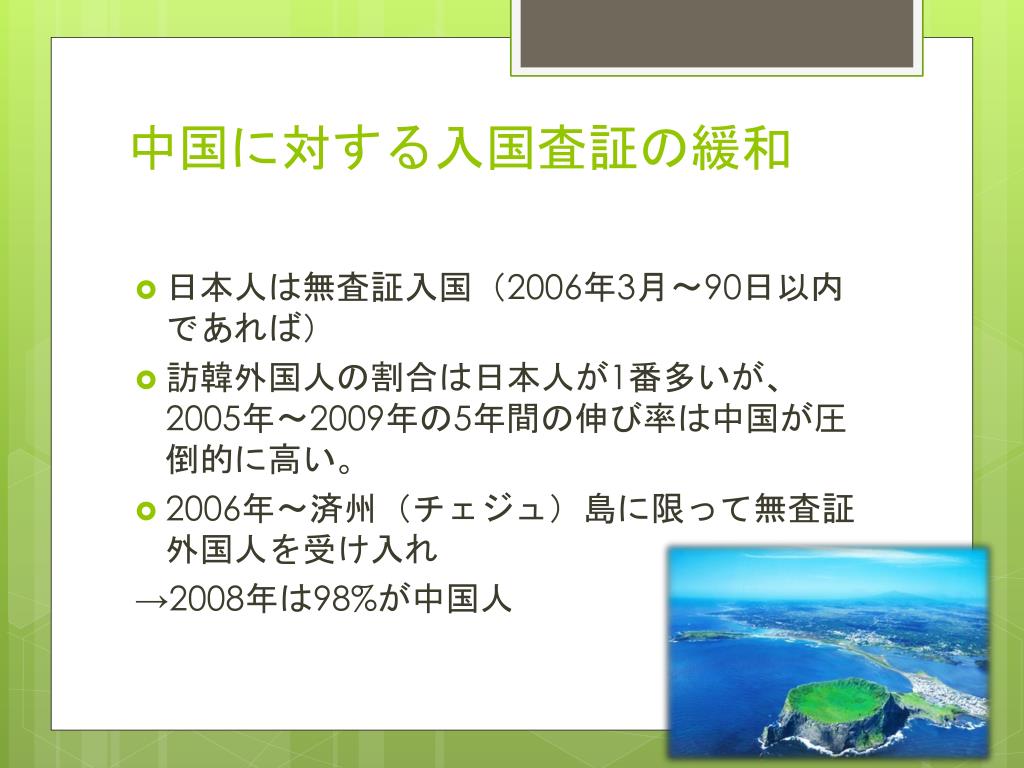 中国に対する入国査証の緩和

日本人は無査証入国（2006年3月～90日以内であれば）

訪韓外国人の割合は日本人が1番多いが、2005年～2009年の5年間の伸び率は中国が圧倒的に高い。

2006年～済州（チェジュ）島に限って無査証外国人を受け入れ

→2008年は98%が中国人